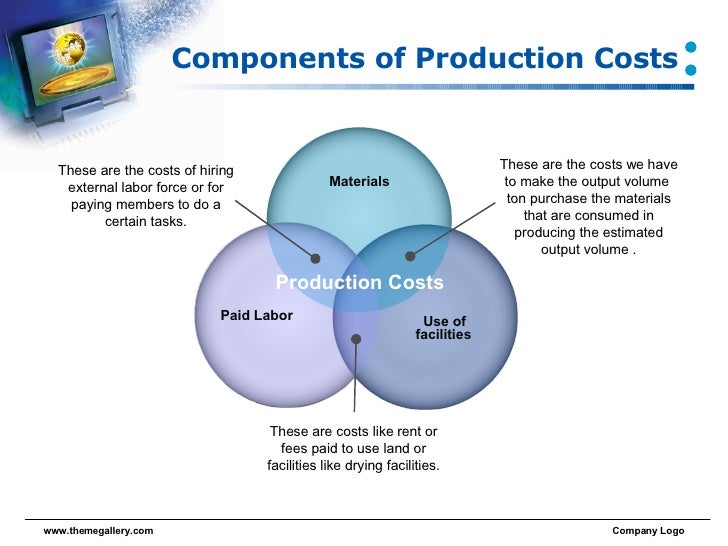 Components of Production Costs

These are the costs of hiring external labor force or for paying members to do a certain tasks.

Materials

These are the costs we have to make the output volume ton purchase the materials that are consumed in producing the estimated output volume .

Production Costs

Paid Labor

Use of facilities

These are costs like rent or fees paid to use land or facilities like drying facilities.

www.themegallery.com

Company Logo